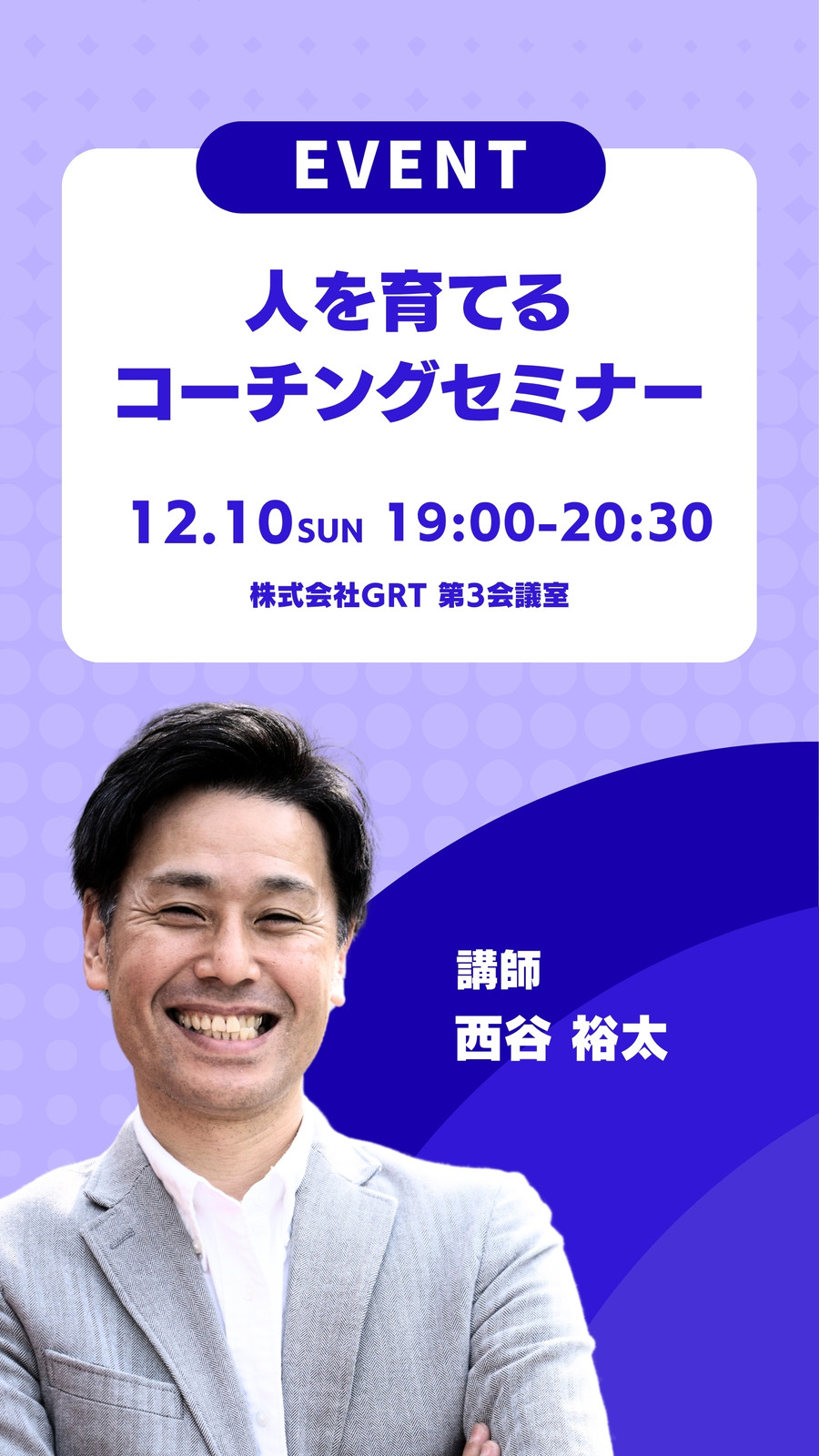 EVENT

人を育てる
コーチングセミナー

12.10SUN 19:00-20:30

株式会社GRT 第3会議室

講師
西谷 裕太